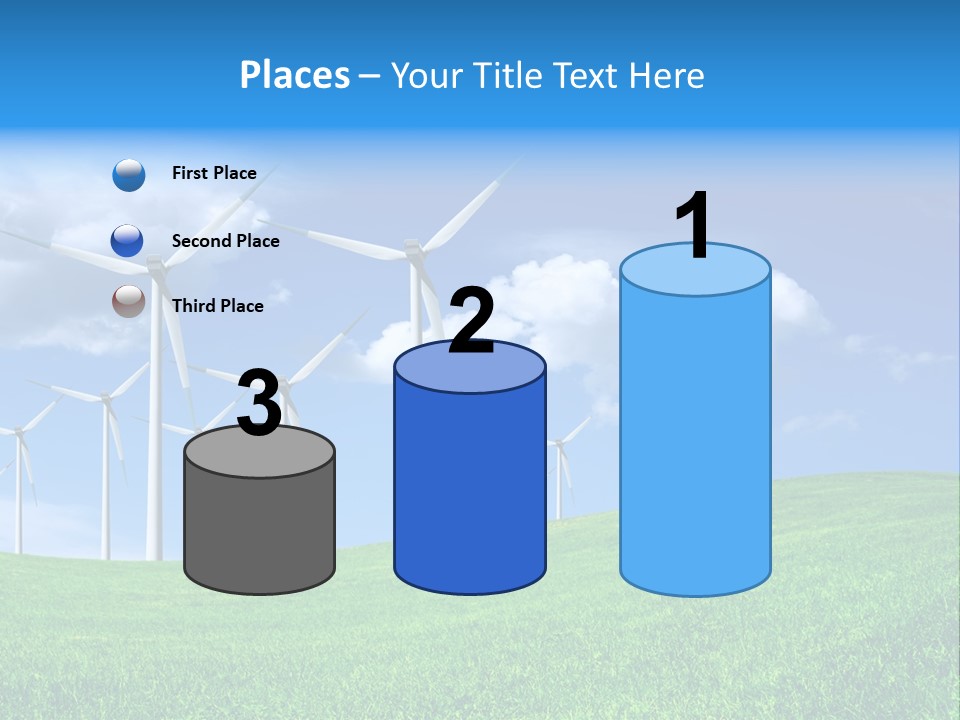 Places – Your Title Text Here

First Place

Second Place

Third Place

3

2

1